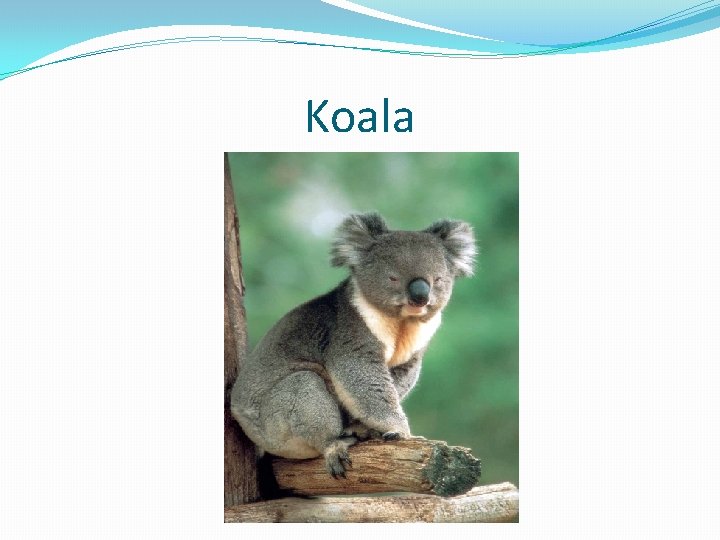 Koala